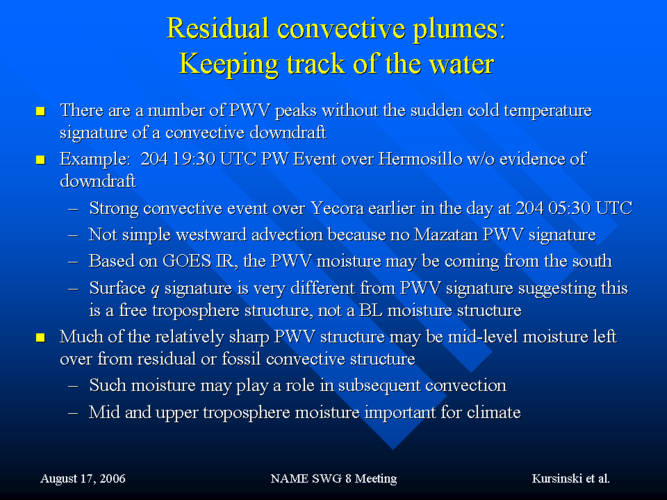 Residual convective plumes:
Keeping track of the water

- There are a number of PWV peaks without the sudden cold temperature signature of a convective downdraft
- Example: 204 19:30 UTC PW Event over Hermosillo w/o evidence of downdraft
  – Strong convective event over Yecora earlier in the day at 204 05:30 UTC
  – Not simple westward advection because no Mazatan PWV signature
  – Based on GOES IR, the PWV moisture may be coming from the south
  – Surface $q$ signature is very different from PWV signature suggesting this is a free troposphere structure, not a BL moisture structure
- Much of the relatively sharp PWV structure may be mid-level moisture left over from residual or fossil convective structure
  – Such moisture may play a role in subsequent convection
  – Mid and upper troposphere moisture important for climate

August 17, 2006
NAME SWG 8 Meeting
Kursinski et al.